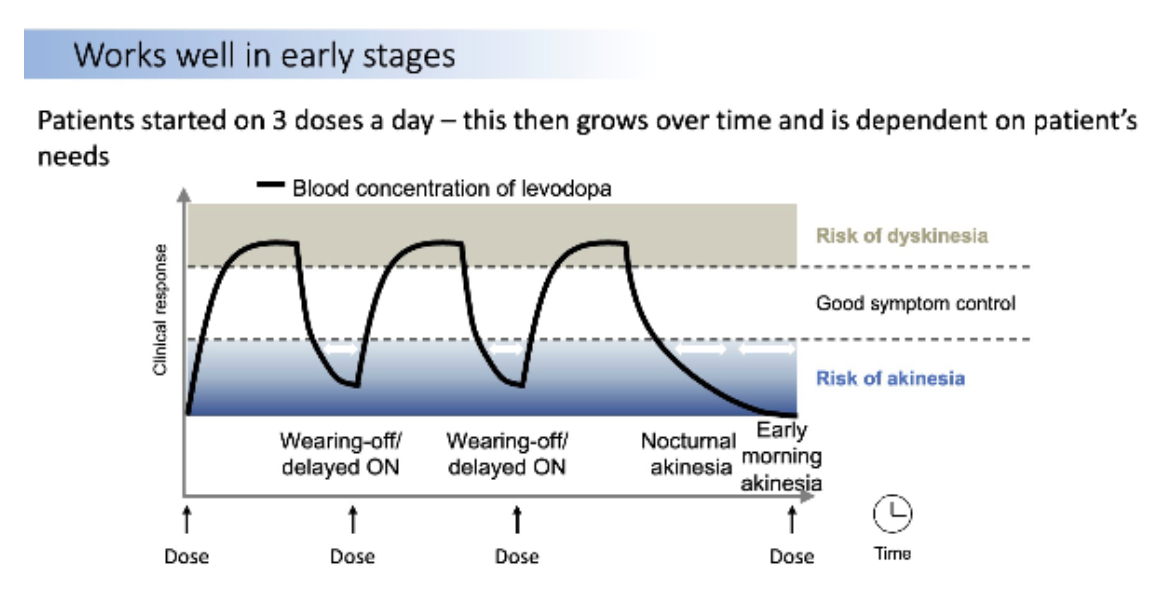 Works well in early stages

Patients started on 3 doses a day – this then grows over time and is dependent on patient's needs

Blood concentration of levodopa

Clinical response

Risk of dyskinesia

Good symptom control

Risk of akinesia

Wearing-off/ delayed ON

Wearing-off/ delayed ON

Nocturnal akinesia

Early morning akinesia

Dose

Dose

Dose

Dose

Time